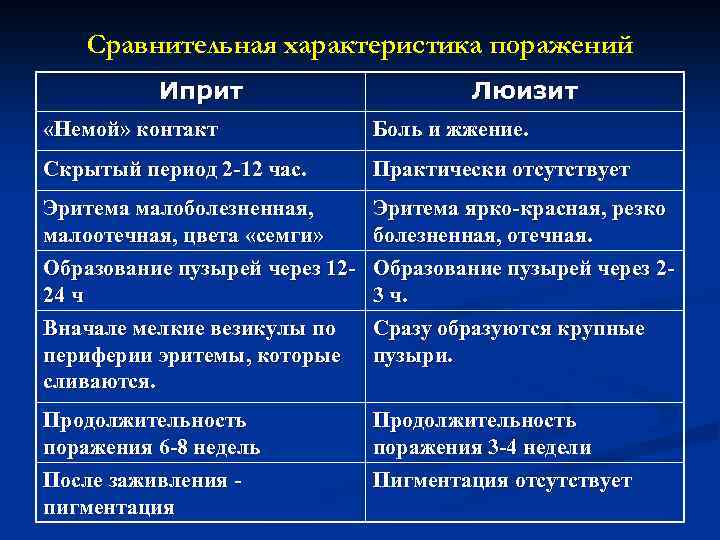 Сравнительная характеристика поражений

| Иприт | Люизит |
|---|---|
| «Немой» контакт | Боль и жжение. |
| Скрытый период 2-12 час. | Практически отсутствует |
| Эритема малоболезненная, малоотечная, цвета «семги» | Эритема ярко-красная, резко болезненная, отечная. |
| Образование пузырей через 12-24 ч | Образование пузырей через 2-3 ч. |
| Вначале мелкие везикулы по периферии эритемы, которые сливаются. | Сразу образуются крупные пузыри. |
| Продолжительность поражения 6-8 недель | Продолжительность поражения 3-4 недели |
| После заживления - пигментация | Пигментация отсутствует |